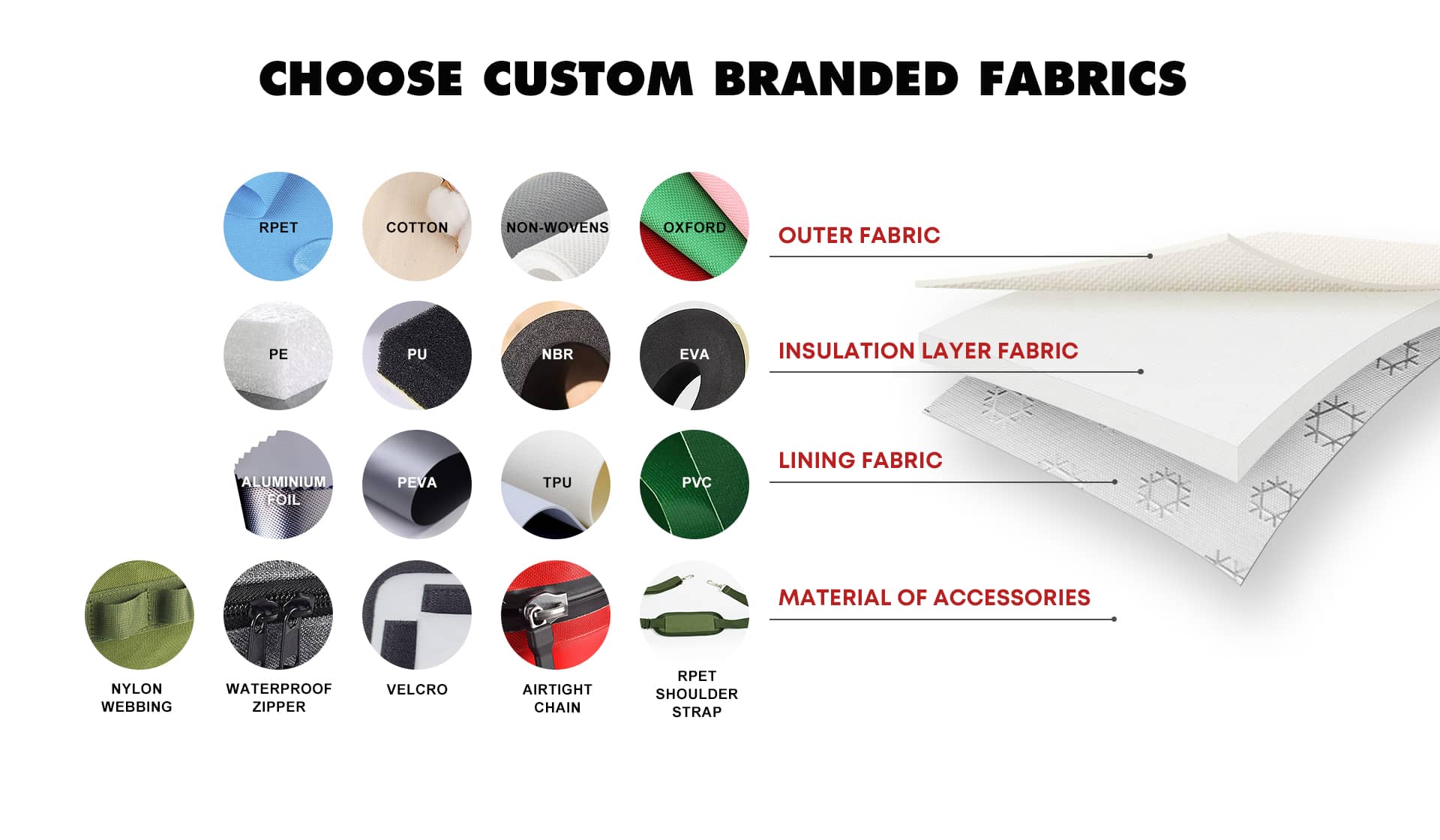 CHOOSE CUSTOM BRANDED FABRICS

RPET COTTON NON-WOVENS OXFORD

OUTER FABRIC

PE PU NBR EVA

INSULATION LAYER FABRIC

ALUMINIUM FOIL PEVA TPU PVC

LINING FABRIC

NYLON WEBBING WATERPROOF ZIPPER VELCRO AIRTIGHT CHAIN RPET SHOULDER STRAP

MATERIAL OF ACCESSORIES